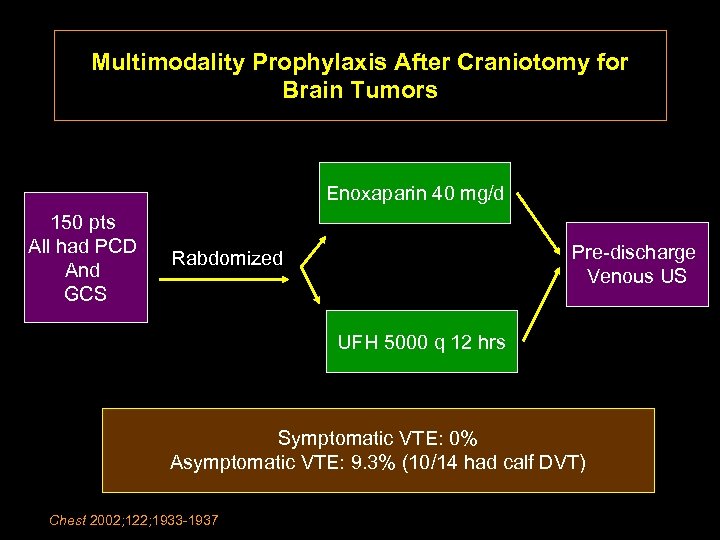 Multimodality Prophylaxis After Craniotomy for Brain Tumors

150 pts
All had PCD
And
GCS

Rabdomized

Enoxaparin 40 mg/d

UFH 5000 q 12 hrs

Pre-discharge
Venous US

Symptomatic VTE: 0%
Asymptomatic VTE: 9.3% (10/14 had calf DVT)

Chest 2002;122;1933-1937